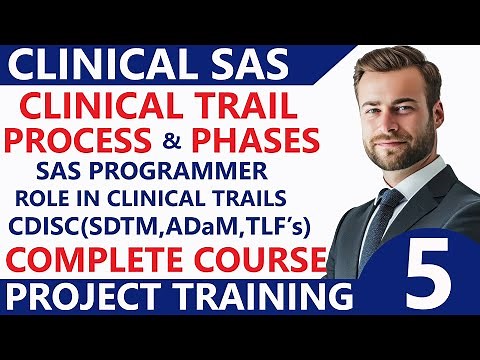 CLINICAL SAS

CLINICAL TRAIL
PROCESS & PHASES

SAS PROGRAMMER
ROLE IN CLINICAL TRAILS
CDISC(SDTM,ADaM,TLF's)

COMPLETE COURSE

PROJECT TRAINING

5